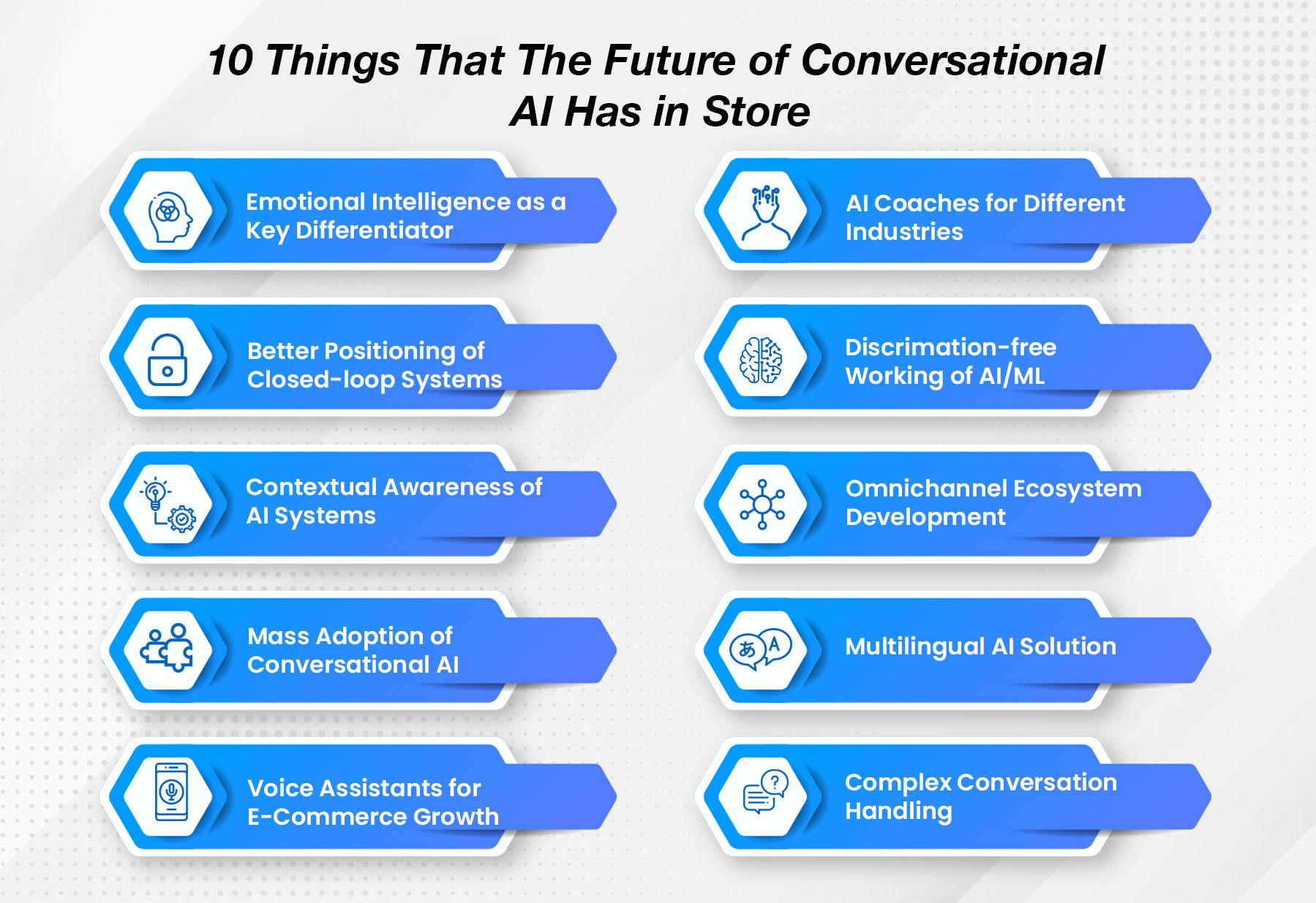 10 Things That The Future of Conversational AI Has in Store

Emotional Intelligence as a Key Differentiator

Better Positioning of Closed-loop Systems

Contextual Awareness of AI Systems

Mass Adoption of Conversational AI

Voice Assistants for E-Commerce Growth

AI Coaches for Different Industries

Discrimation-free Working of AI/ML

Omnichannel Ecosystem Development

あ A

Multilingual AI Solution

?

Complex Conversation Handling